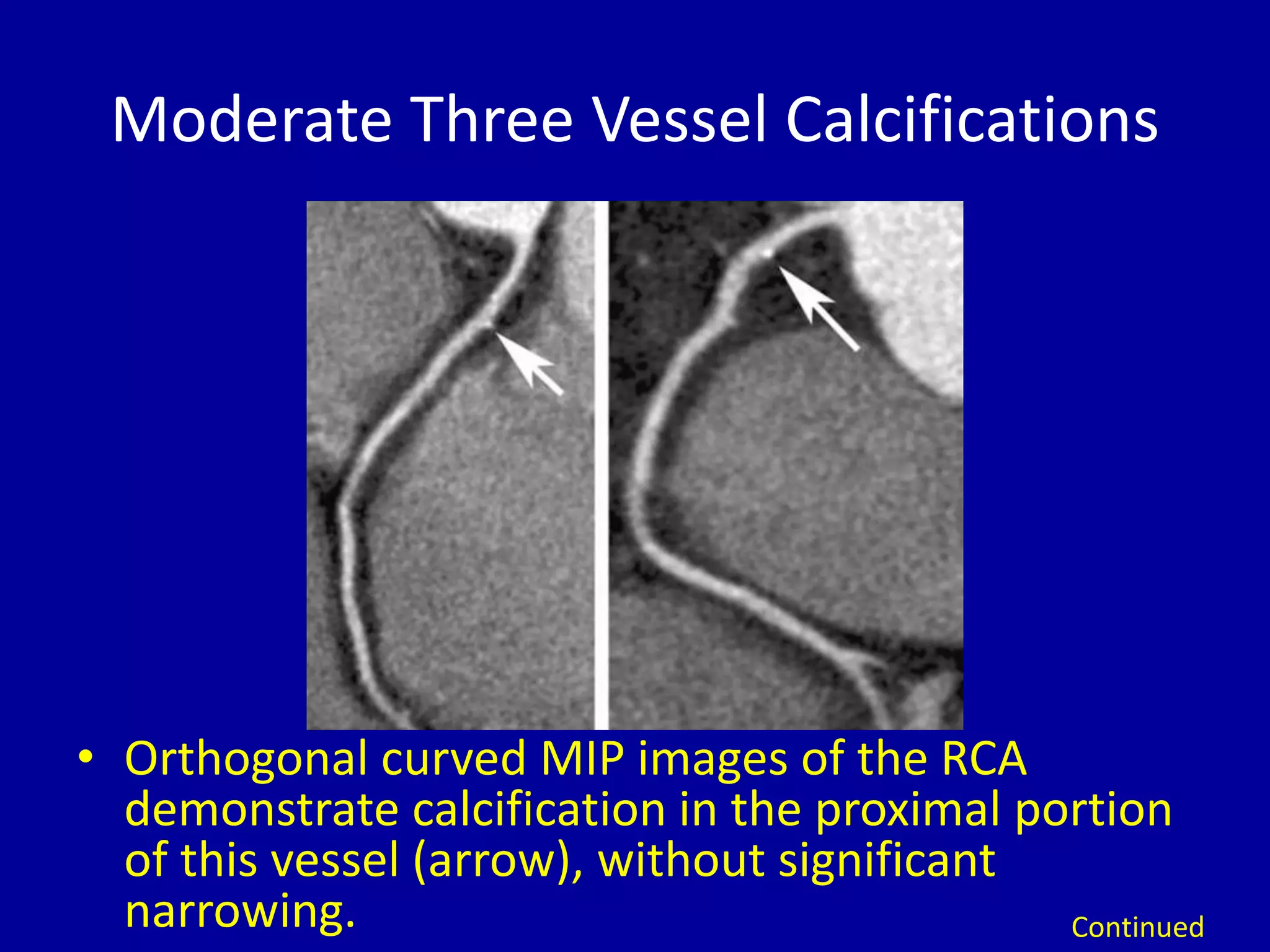 Moderate Three Vessel Calcifications

• Orthogonal curved MIP images of the RCA demonstrate calcification in the proximal portion of this vessel (arrow), without significant narrowing.

Continued